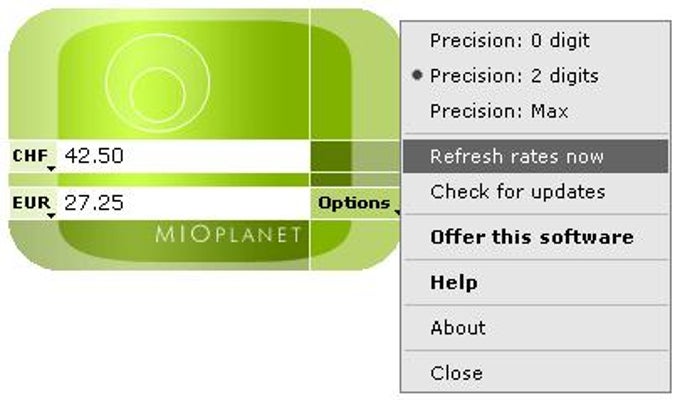 CHF 42.50

EUR 27.25

Options

MIOPLANET

Precision: 0 digit
Precision: 2 digits
Precision: Max

Refresh rates now
Check for updates

Offer this software

Help

About

Close